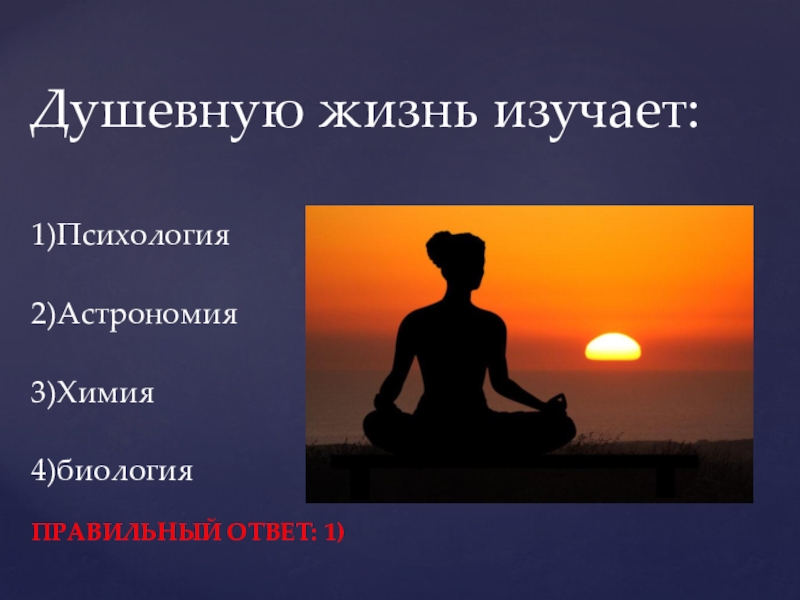 Душевную жизнь изучает:

1)Психология

2)Астрономия

3)Химия

4)биология

ПРАВИЛЬНЫЙ ОТВЕТ: 1)